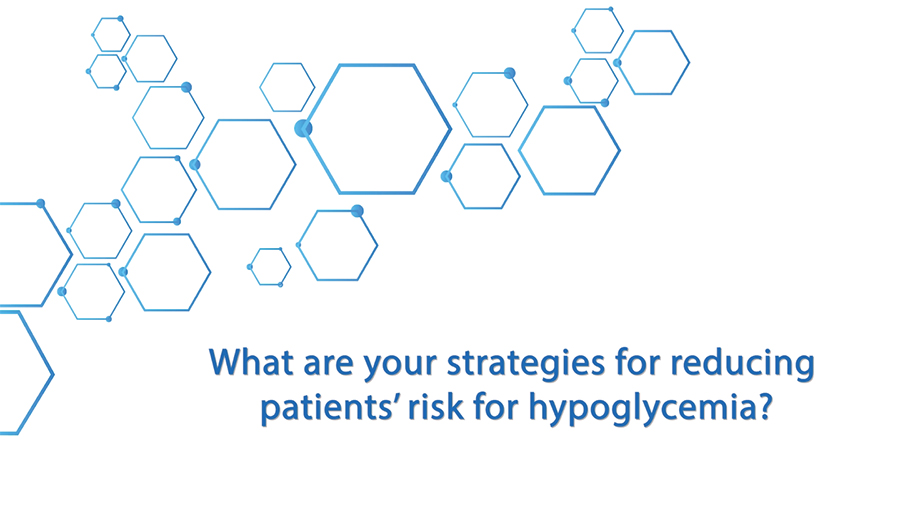 What are your strategies for reducing patients’ risk for hypoglycemia?